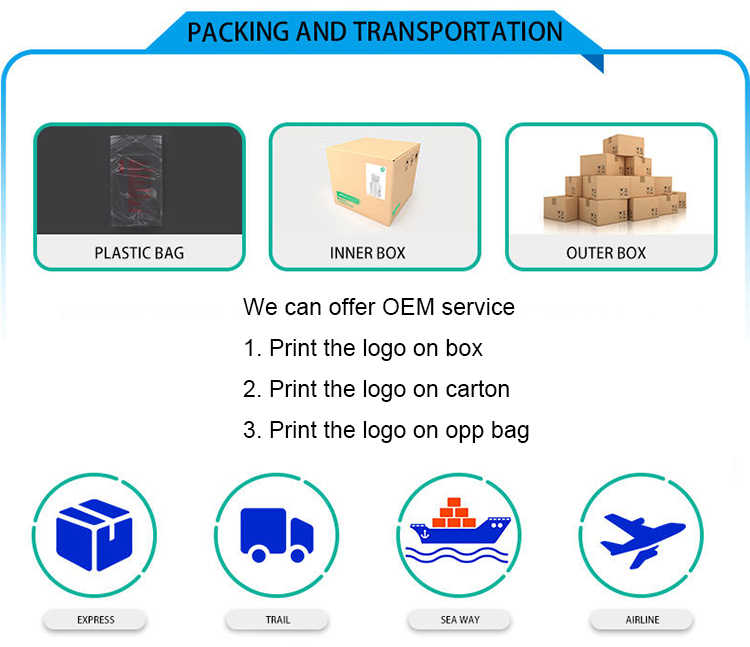 PACKING AND TRANSPORTATION

PLASTIC BAG

INNER BOX

OUTER BOX

We can offer OEM service

1. Print the logo on box

2. Print the logo on carton

3. Print the logo on opp bag

EXPRESS

TRAIL

SEA WAY

AIRLINE